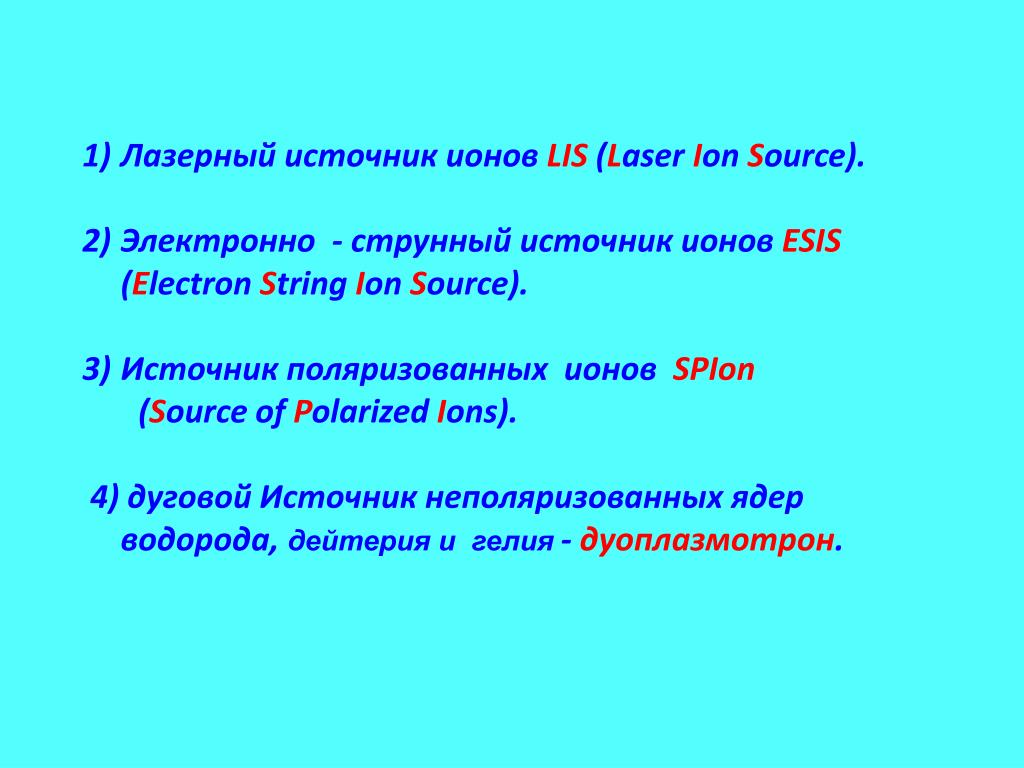 1) Лазерный источник ионов LIS (Laser Ion Source).

2) Электронно - струнный источник ионов ESIS (Electron String Ion Source).

3) Источник поляризованных ионов SPIon (Source of Polarized Ions).

4) дуговой Источник неполяризованных ядер водорода, дейтерия и гелия - дуоплазмотрон.